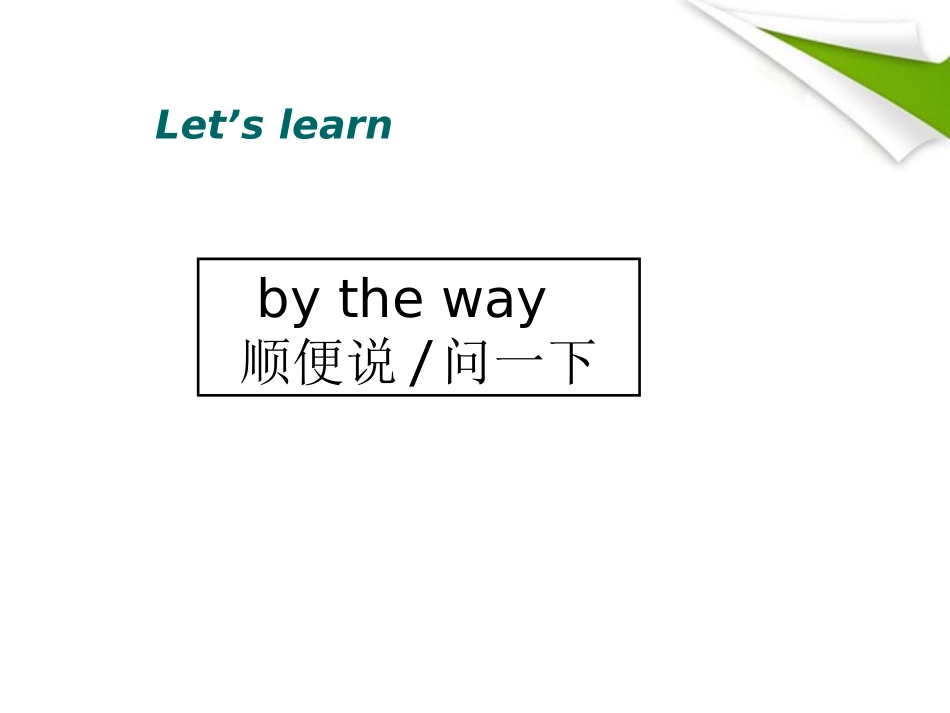 Let's learn

by the way
顺便说/问一下